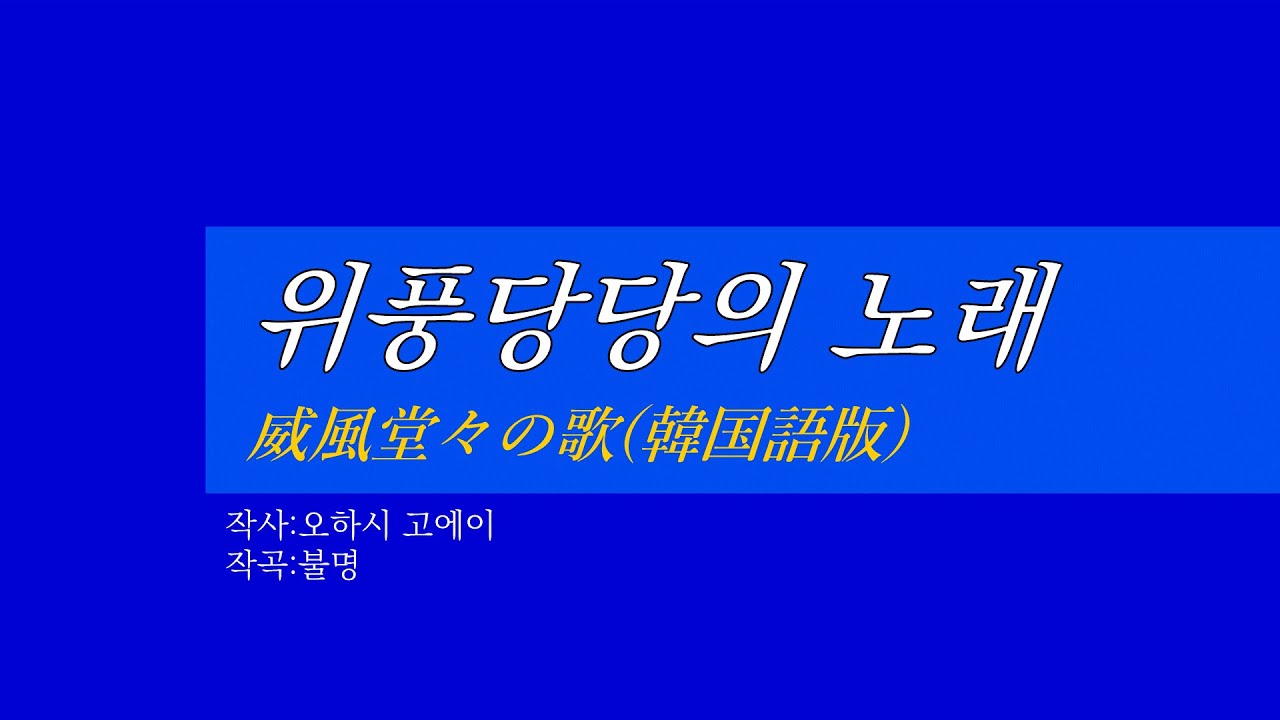 위풍당당의 노래

威風堂々の歌(韓国語版)

작사:오하시 고에이
작곡:불명